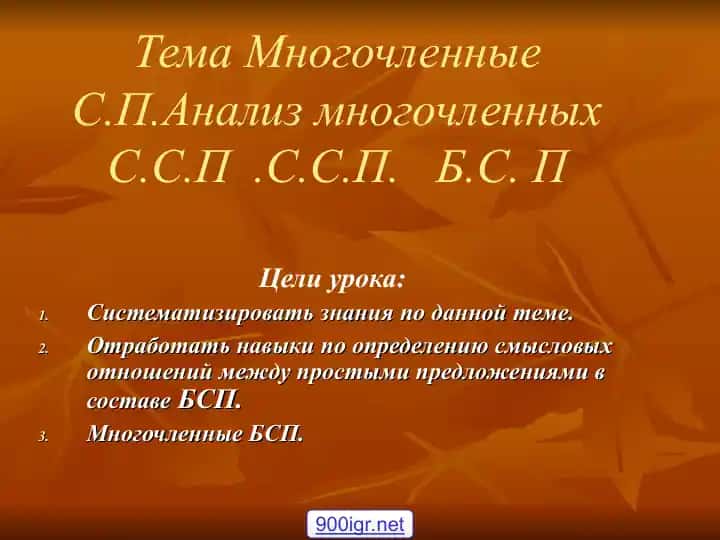 Тема Многочленные С.П.Анализ многочленных С.С.П .С.С.П. Б.С. П

Цели урока:

1. Систематизировать знания по данной теме.
2. Отработать навыки по определению смысловых отношений между простыми предложениями в составе БСП.
3. Многочленные БСП.

900igr.net